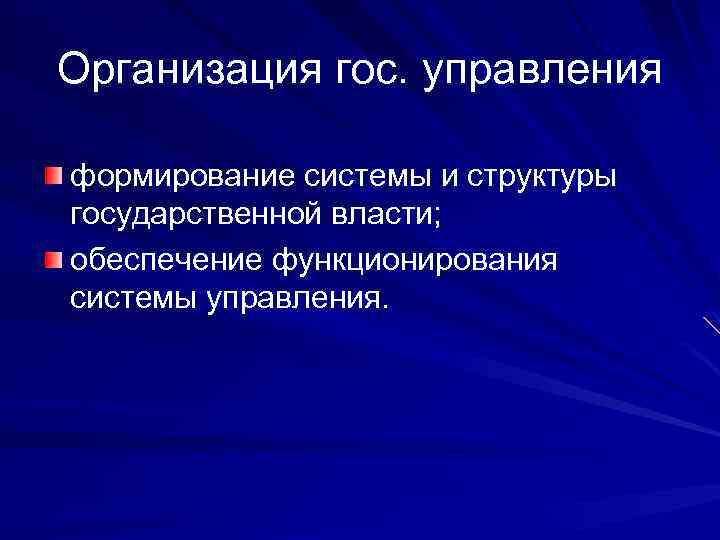 Организация гос. управления

формирование системы и структуры государственной власти;

обеспечение функционирования системы управления.